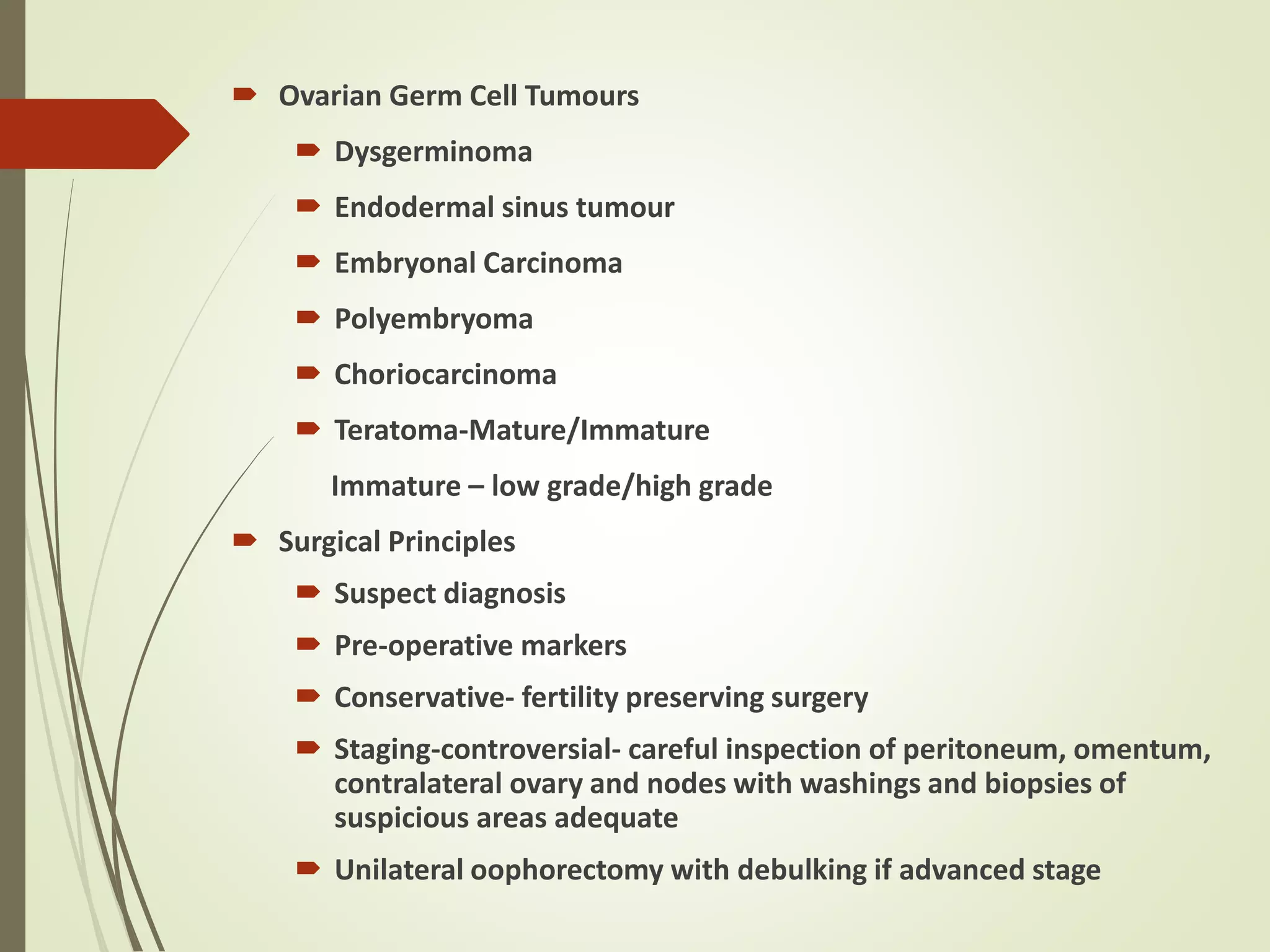 Ovarian Germ Cell Tumours

Dysgerminoma

Endodermal sinus tumour

Embryonal Carcinoma

Polyembryoma

Choriocarcinoma

Teratoma-Mature/Immature

Immature – low grade/high grade

Surgical Principles

Suspect diagnosis

Pre-operative markers

Conservative- fertility preserving surgery

Staging-controversial- careful inspection of peritoneum, omentum, contralateral ovary and nodes with washings and biopsies of suspicious areas adequate

Unilateral oophorectomy with debulking if advanced stage